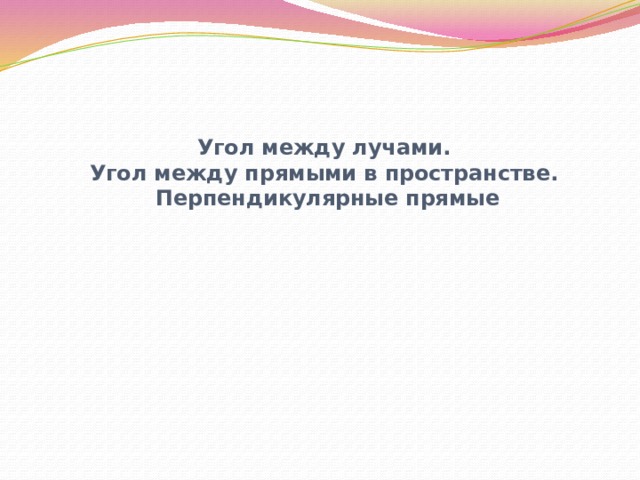 Угол между лучами.
Угол между прямыми в пространстве.
Перпендикулярные прямые